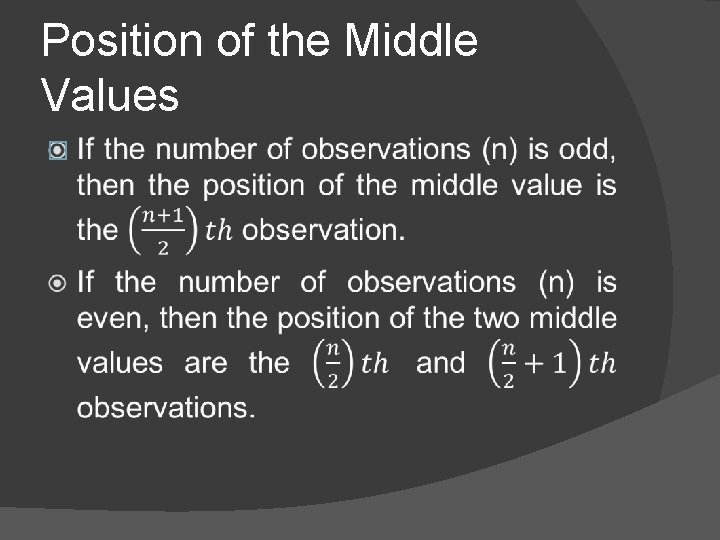 Position of the Middle Values

If the number of observations (n) is odd, then the position of the middle value is the $\left(\frac{n+1}{2}\right)th$ observation.

If the number of observations (n) is even, then the position of the two middle values are the $\left(\frac{n}{2}\right)th$ and $\left(\frac{n}{2}+1\right)th$ observations.